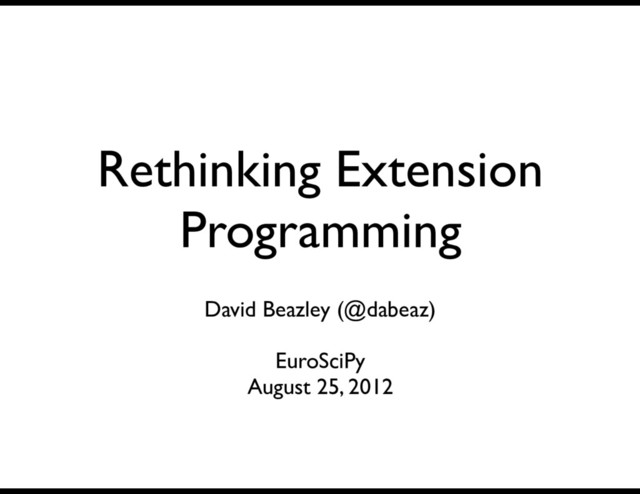 Rethinking Extension Programming

David Beazley (@dabeaz)

EuroSciPy
August 25, 2012